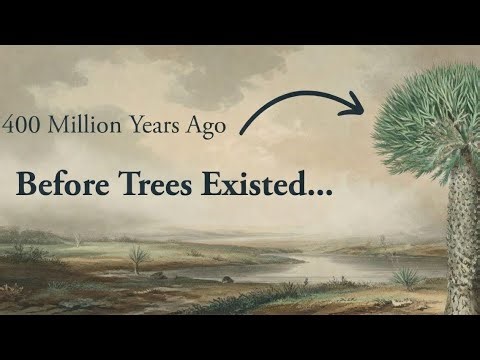 400 Million Years Ago

Before Trees Existed...